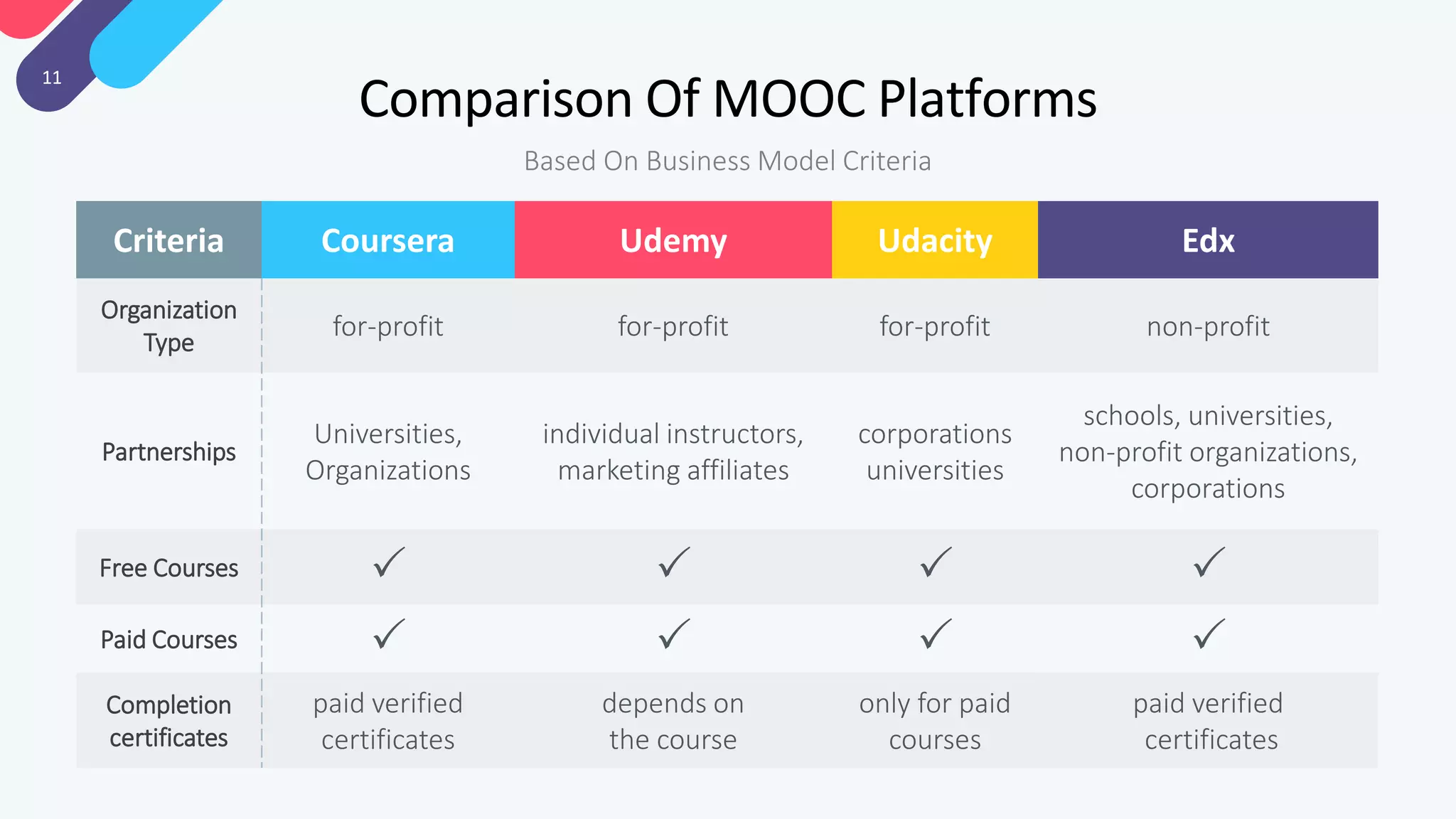 11

Comparison Of MOOC Platforms

Based On Business Model Criteria

| Criteria | Coursera | Udemy | Udacity | Edx |
|---|---|---|---|---|
| Organization Type | for-profit | for-profit | for-profit | non-profit |
| Partnerships | Universities, Organizations | individual instructors, marketing affiliates | corporations universities | schools, universities, non-profit organizations, corporations |
| Free Courses | ✓ | ✓ | ✓ | ✓ |
| Paid Courses | ✓ | ✓ | ✓ | ✓ |
| Completion certificates | paid verified certificates | depends on the course | only for paid courses | paid verified certificates |